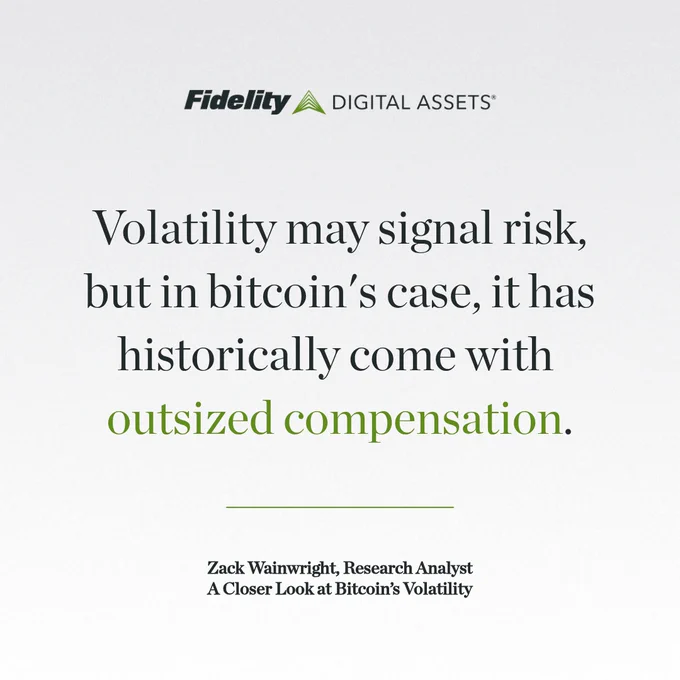 Fidelity DIGITAL ASSETS®

Volatility may signal risk, but in bitcoin's case, it has historically come with outsized compensation.

Zack Wainwright, Research Analyst
A Closer Look at Bitcoin's Volatility